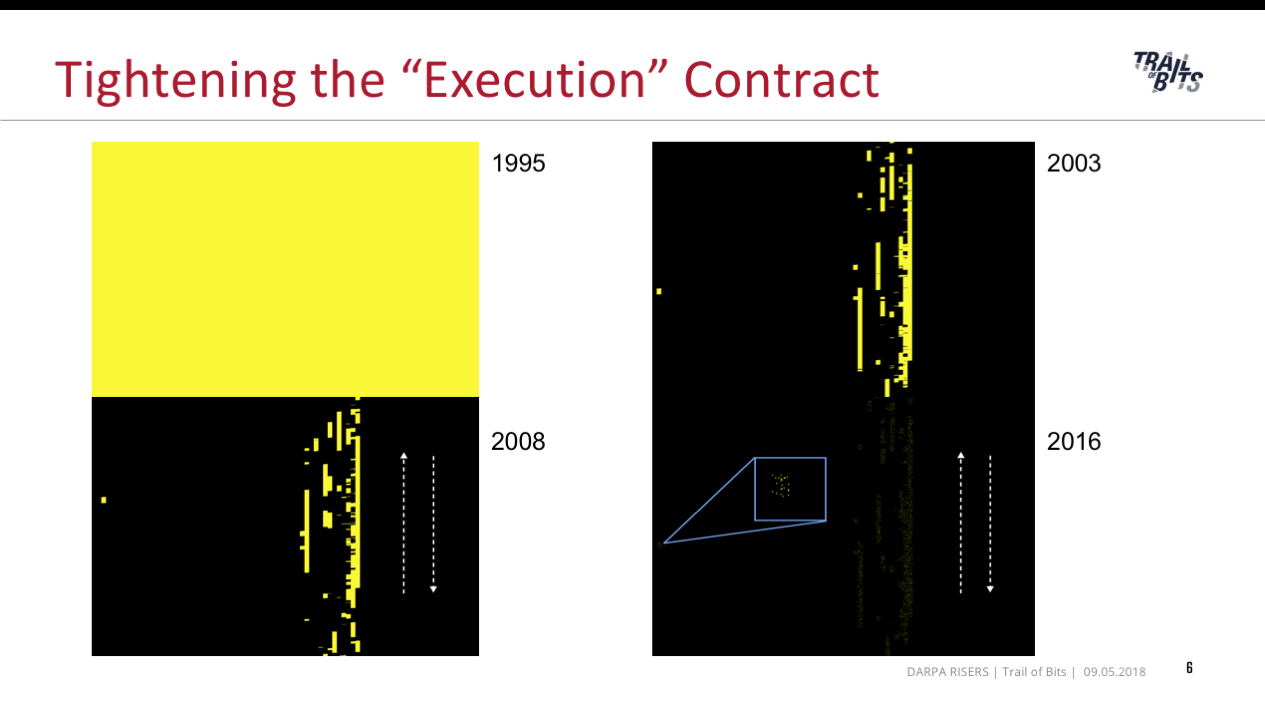 Tightening the “Execution” Contract

TRAIL OF BITS

1995

2008

2003

2016

DARPA RISERS | Trail of Bits | 09.05.2018

6